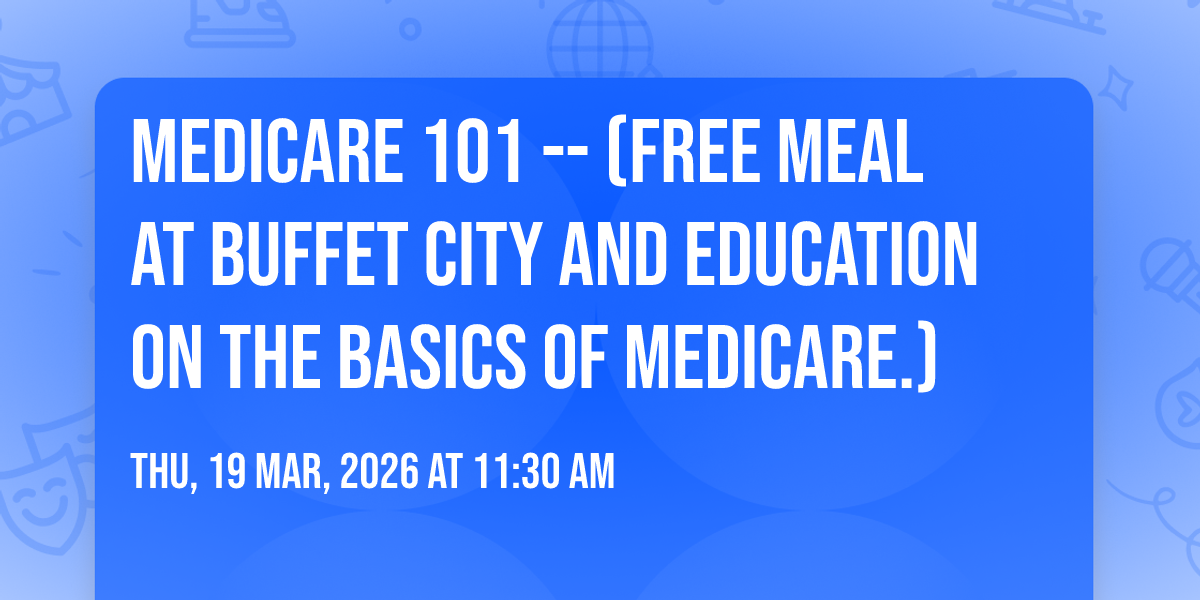 MEDICARE 101 -- (FREE MEAL AT BUFFET CITY AND EDUCATION ON THE BASICS OF MEDICARE.)

THU, 19 MAR, 2026 AT 11:30 AM